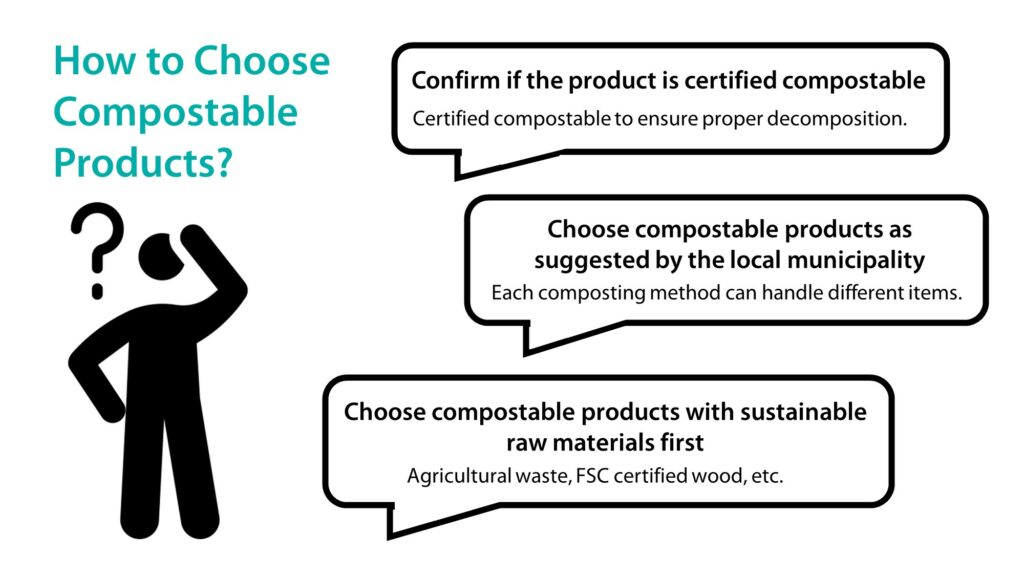 How to Choose Compostable Products?

?

Confirm if the product is certified compostable

Certified compostable to ensure proper decomposition.

Choose compostable products as suggested by the local municipality

Each composting method can handle different items.

Choose compostable products with sustainable raw materials first

Agricultural waste, FSC certified wood, etc.